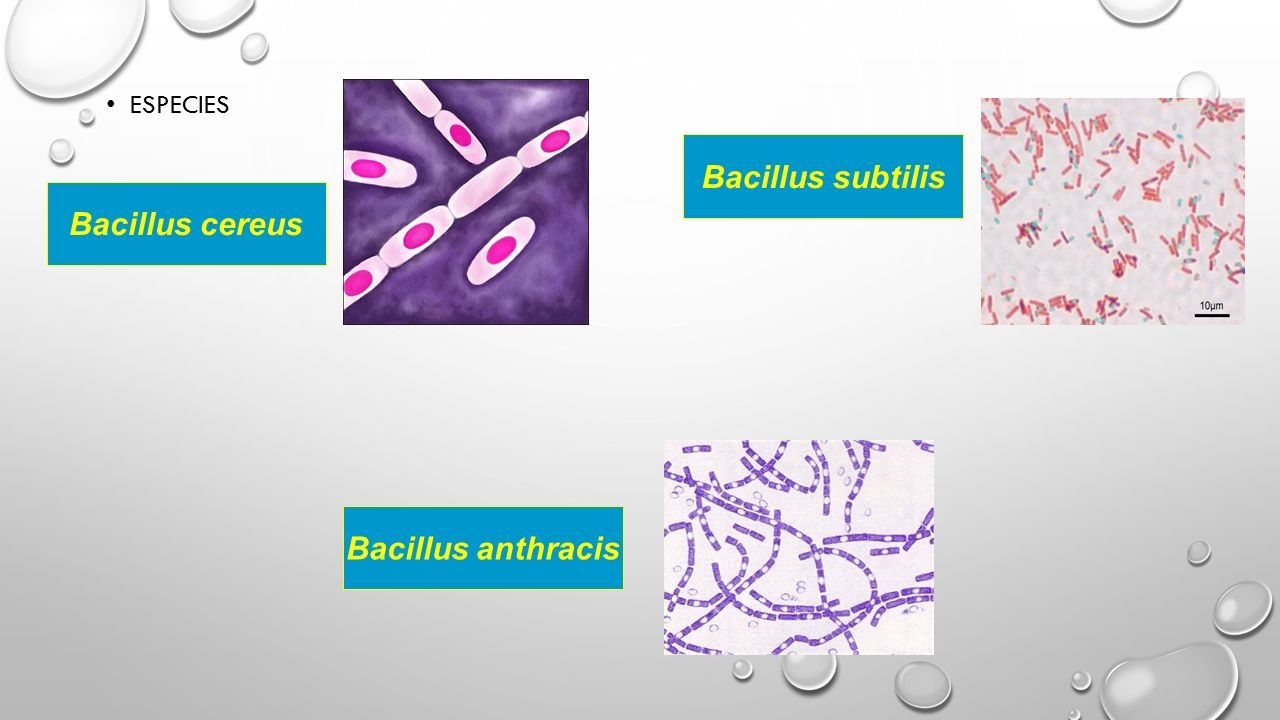 • ESPECIES

Bacillus cereus

Bacillus subtilis

10µm

Bacillus anthracis